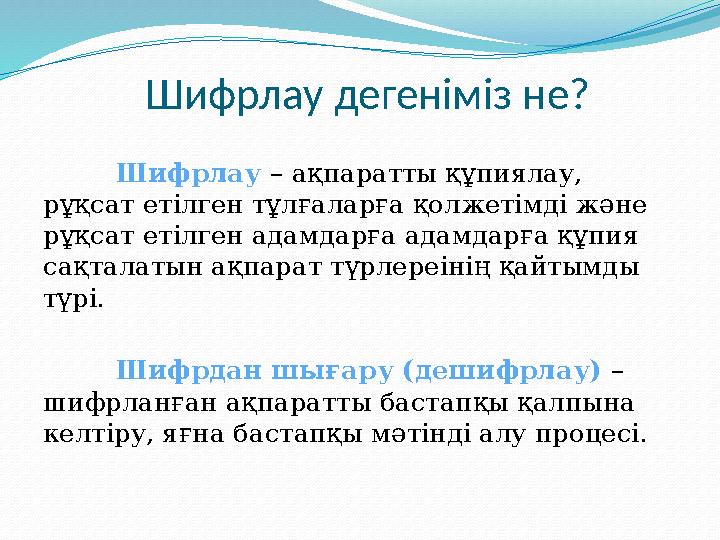 Шифрлау дегеніміз не?

Шифрлау – ақпаратты құпиялау, рұқсат етілген тұлғаларға қолжетімді және рұқсат етілген адамдарға адамдарға құпия сақталатын ақпарат түрлереінің қайтымды түрі.

Шифрдан шығару (дешифрлау) – шифрланған ақпаратты бастапқы қалпына келтіру, яғна бастапқы мәтінді алу процесі.